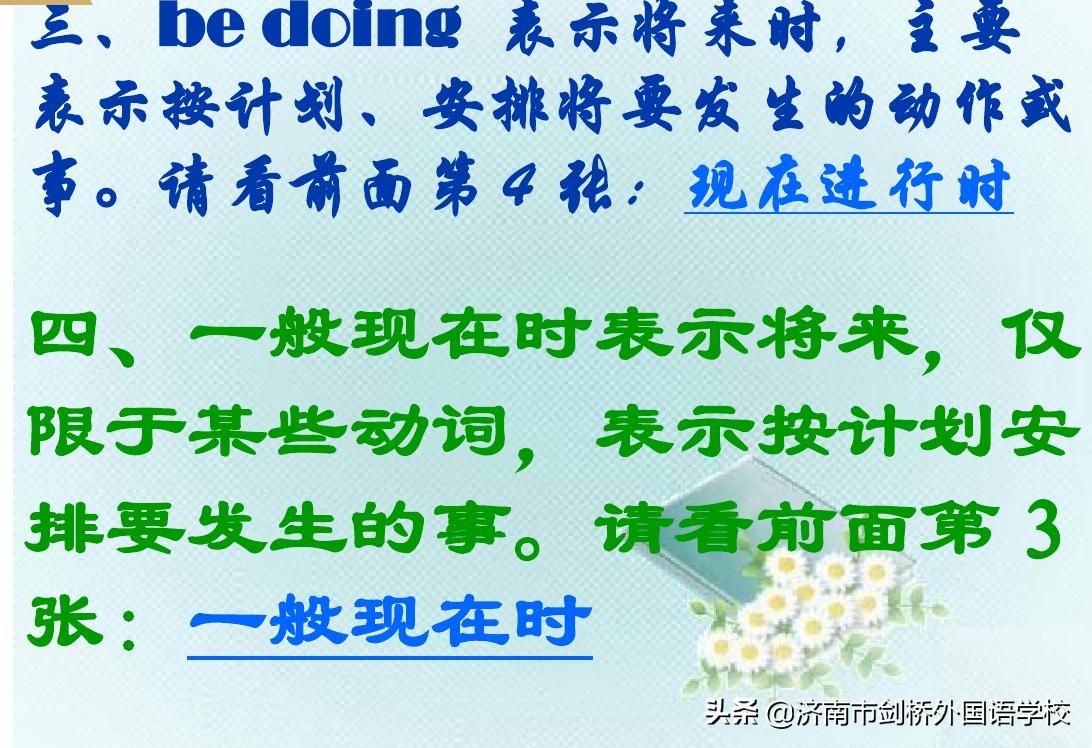 三、be doing 表示将来时，主要表示按计划、安排将要发生的动作或事。请看前面第 4 张：现在进行时

四、一般现在时表示将来，仅限于某些动词，表示按计划安排要发生的事。请看前面第 3 张：一般现在时

头条 @济南市剑桥外国语学校